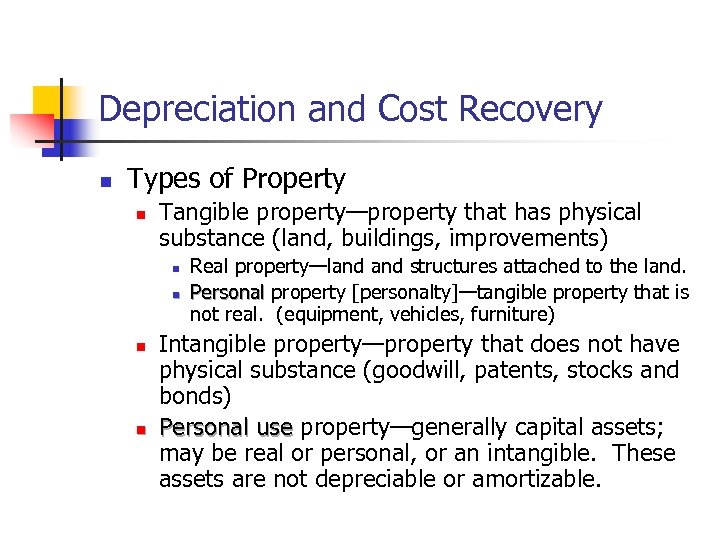 Depreciation and Cost Recovery

Types of Property

Tangible property—property that has physical substance (land, buildings, improvements)

Real property—land and structures attached to the land.

Personal property [personalty]—tangible property that is not real. (equipment, vehicles, furniture)

Intangible property—property that does not have physical substance (goodwill, patents, stocks and bonds)

Personal use property—generally capital assets; may be real or personal, or an intangible. These assets are not depreciable or amortizable.